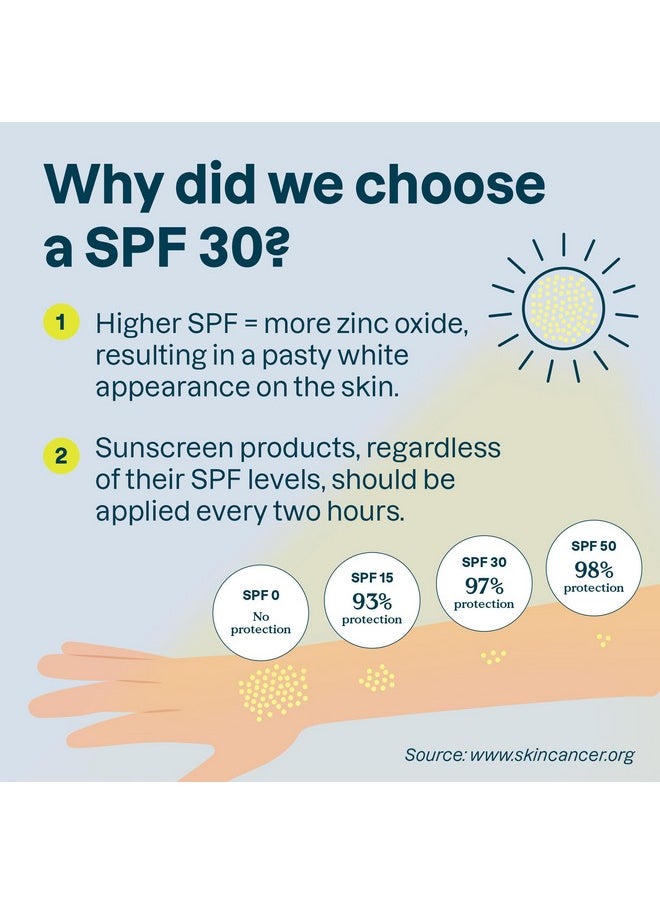 Why did we choose a SPF 30?

1 Higher SPF = more zinc oxide, resulting in a pasty white appearance on the skin.

2 Sunscreen products, regardless of their SPF levels, should be applied every two hours.

SPF 0
No protection

SPF 15
93%
protection

SPF 30
97%
protection

SPF 50
98%
protection

Source: www.skincancer.org